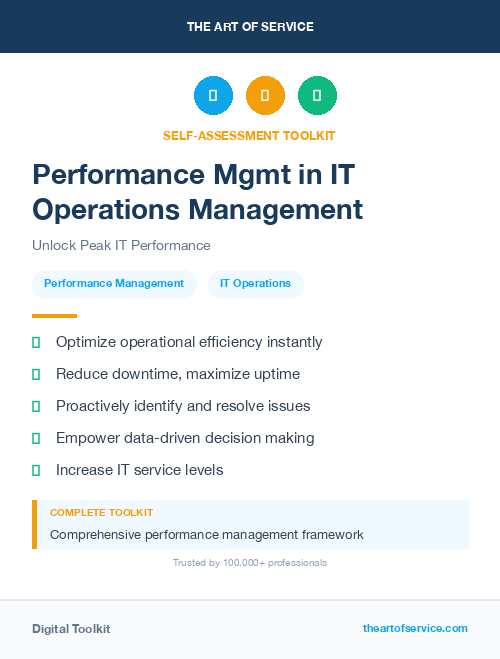 THE ART OF SERVICE

SELF-ASSESSMENT TOOLKIT

Performance Mgmt in IT Operations Management

Unlock Peak IT Performance

Performance Management

IT Operations

Optimize operational efficiency instantly

Reduce downtime, maximize uptime

Proactively identify and resolve issues

Empower data-driven decision making

Increase IT service levels

COMPLETE TOOLKIT

Comprehensive performance management framework

Trusted by 100,000+ professionals

Digital Toolkit

theartofservice.com